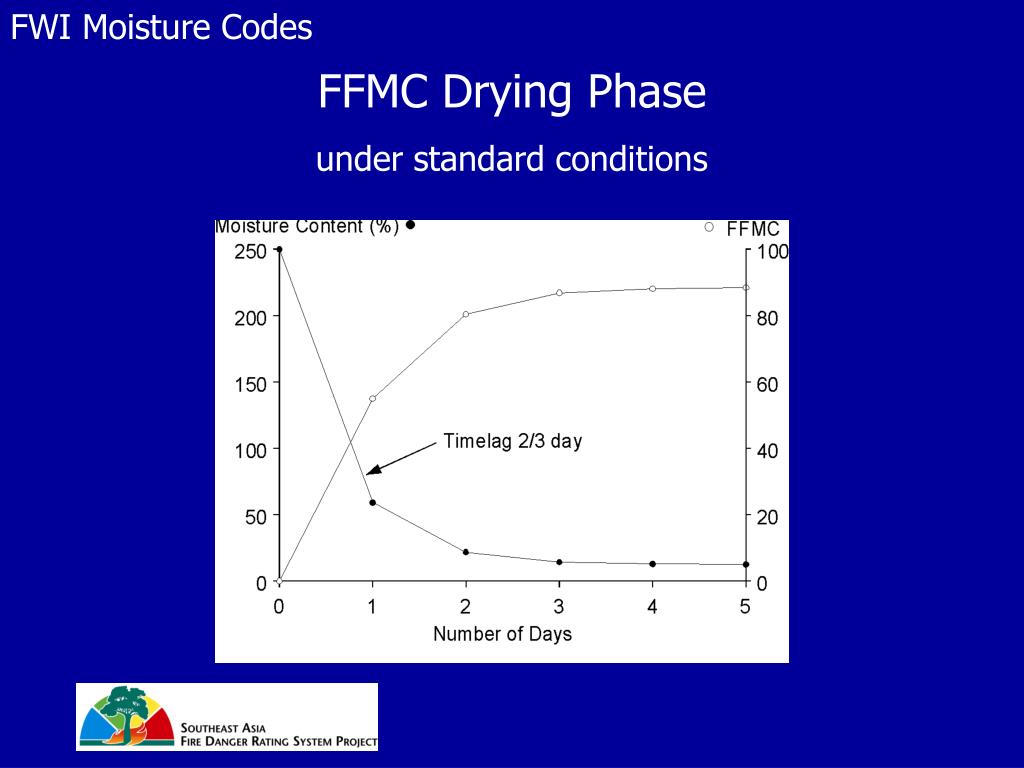 FWI Moisture Codes

FFMC Drying Phase

under standard conditions

Moisture Content (%) ●

○ FFMC

250
200
150
100
50
0

100
80
60
40
20
0

Timelag 2/3 day

0 1 2 3 4 5

Number of Days

SOUTHEAST ASIA
FIRE DANGER RATING SYSTEM PROJECT